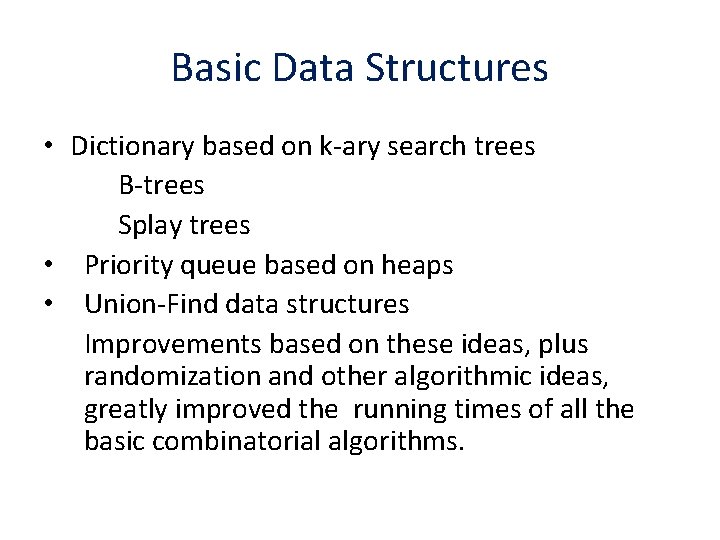 Basic Data Structures

• Dictionary based on k-ary search trees
B-trees
Splay trees
• Priority queue based on heaps
• Union-Find data structures

Improvements based on these ideas, plus randomization and other algorithmic ideas, greatly improved the running times of all the basic combinatorial algorithms.